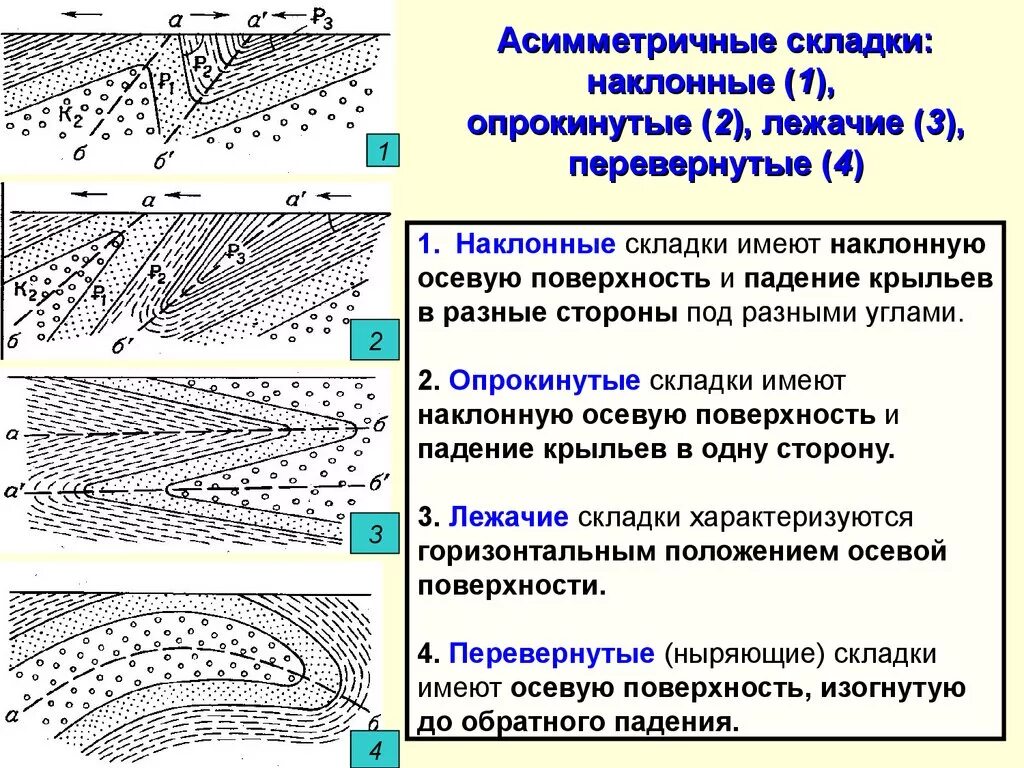 а а′ $P_3$
$P_2$
$P_1$
$K_2$
б б′
1

а а′
$P_3$
$P_2$
$K_2$ $P_1$
б б′
2

а б
а′ б′
3

а б
4

Асимметричные складки: наклонные (1), опрокинутые (2), лежачие (3), перевернутые (4)

1. Наклонные складки имеют наклонную осевую поверхность и падение крыльев в разные стороны под разными углами.

2. Опрокинутые складки имеют наклонную осевую поверхность и падение крыльев в одну сторону.

3. Лежачие складки характеризуются горизонтальным положением осевой поверхности.

4. Перевернутые (ныряющие) складки имеют осевую поверхность, изогнутую до обратного падения.